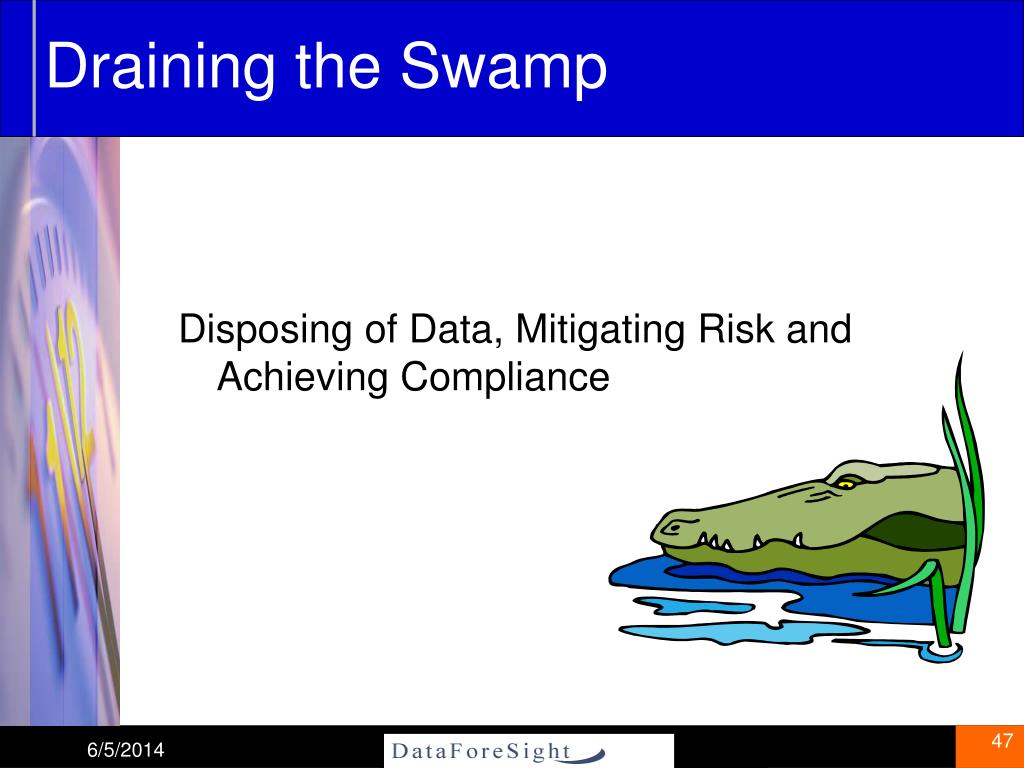 Draining the Swamp

Disposing of Data, Mitigating Risk and Achieving Compliance

6/5/2014

DataForeSight

47